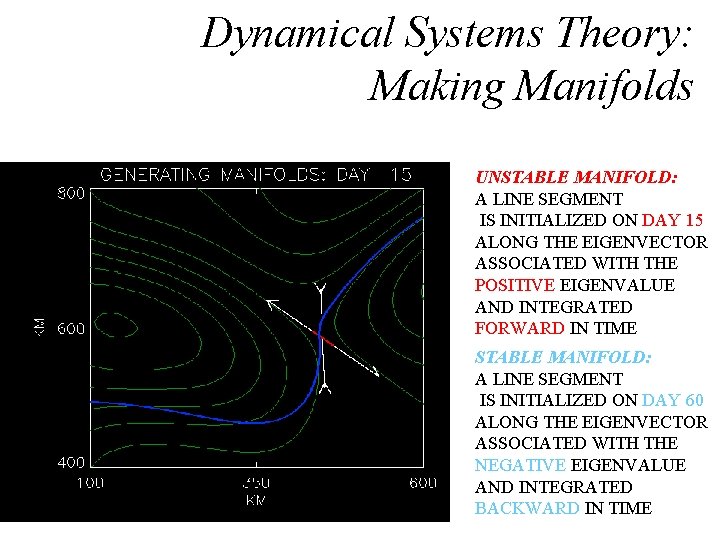 Dynamical Systems Theory: Making Manifolds

GENERATING MANIFOLDS: DAY 15

800

600

400

KM

100

350

600

KM

UNSTABLE MANIFOLD:
A LINE SEGMENT IS INITIALIZED ON DAY 15 ALONG THE EIGENVECTOR ASSOCIATED WITH THE POSITIVE EIGENVALUE AND INTEGRATED FORWARD IN TIME

STABLE MANIFOLD:
A LINE SEGMENT IS INITIALIZED ON DAY 60 ALONG THE EIGENVECTOR ASSOCIATED WITH THE NEGATIVE EIGENVALUE AND INTEGRATED BACKWARD IN TIME